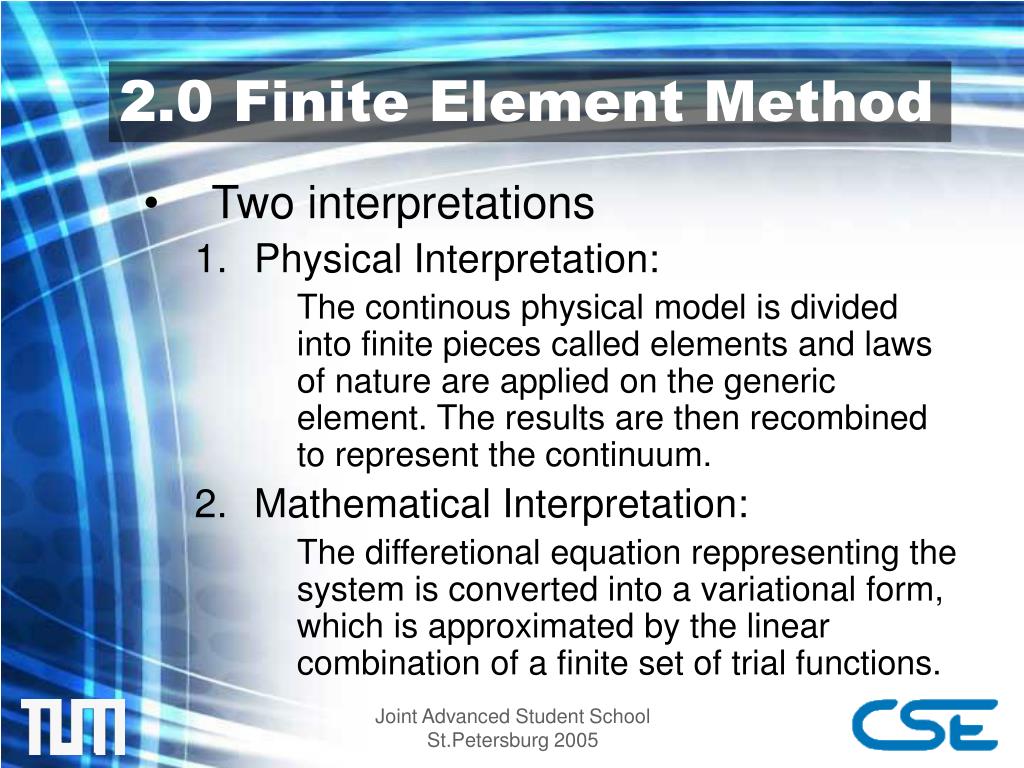 2.0 Finite Element Method

• Two interpretations

1. Physical Interpretation:

The continous physical model is divided into finite pieces called elements and laws of nature are applied on the generic element. The results are then recombined to represent the continuum.

2. Mathematical Interpretation:

The differetional equation reppresenting the system is converted into a variational form, which is approximated by the linear combination of a finite set of trial functions.

TUM

Joint Advanced Student School
St.Petersburg 2005

CSE